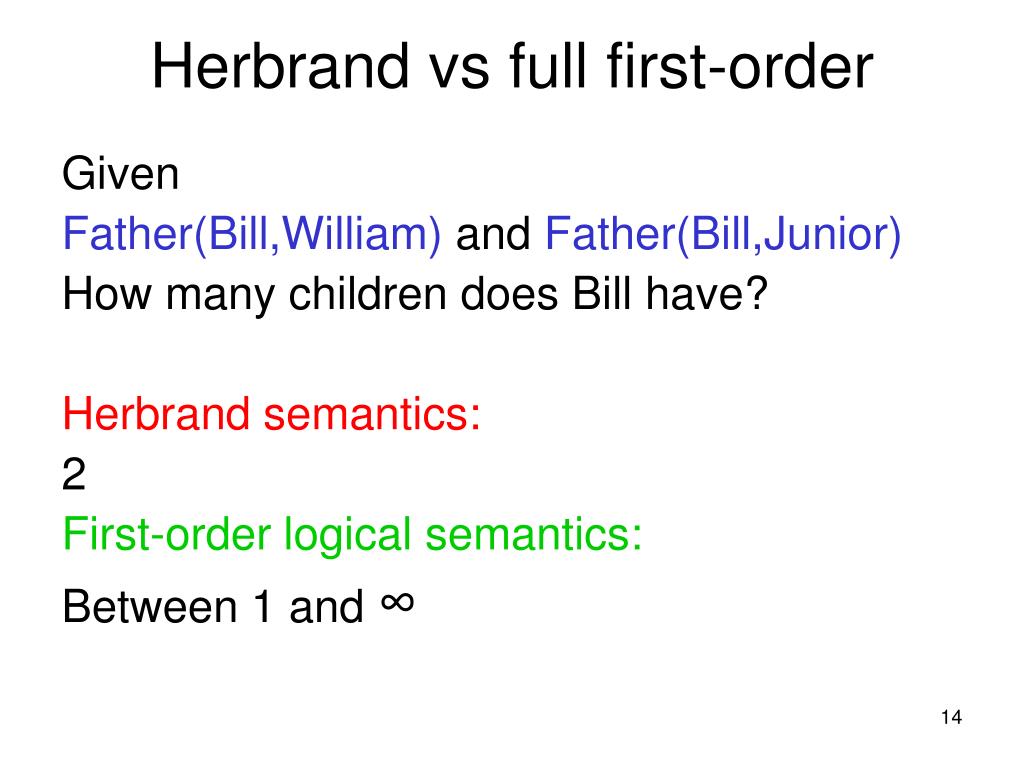 Herbrand vs full first-order

Given
Father(Bill,William) and Father(Bill,Junior)
How many children does Bill have?

Herbrand semantics:
2
First-order logical semantics:
Between 1 and $\infty$

14